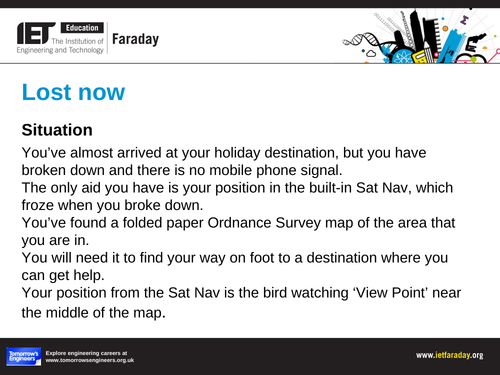 IET Education The Institution of Engineering and Technology Faraday

Lost now

Situation

You've almost arrived at your holiday destination, but you have broken down and there is no mobile phone signal.
The only aid you have is your position in the built-in Sat Nav, which froze when you broke down.
You've found a folded paper Ordnance Survey map of the area that you are in.
You will need it to find your way on foot to a destination where you can get help.
Your position from the Sat Nav is the bird watching 'View Point' near the middle of the map.

Tomorrow's Engineers

Explore engineering careers at www.tomorrowsengineers.org.uk

www.ietfaraday.org